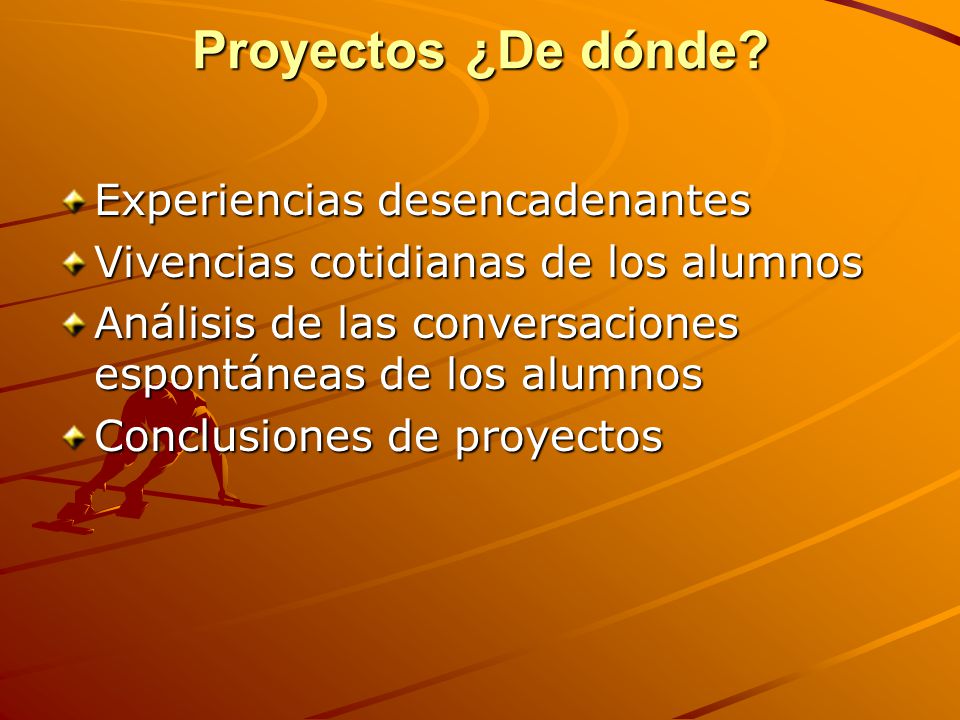 Proyectos ¿De dónde?

Experiencias desencadenantes
Vivencias cotidianas de los alumnos
Análisis de las conversaciones espontáneas de los alumnos
Conclusiones de proyectos